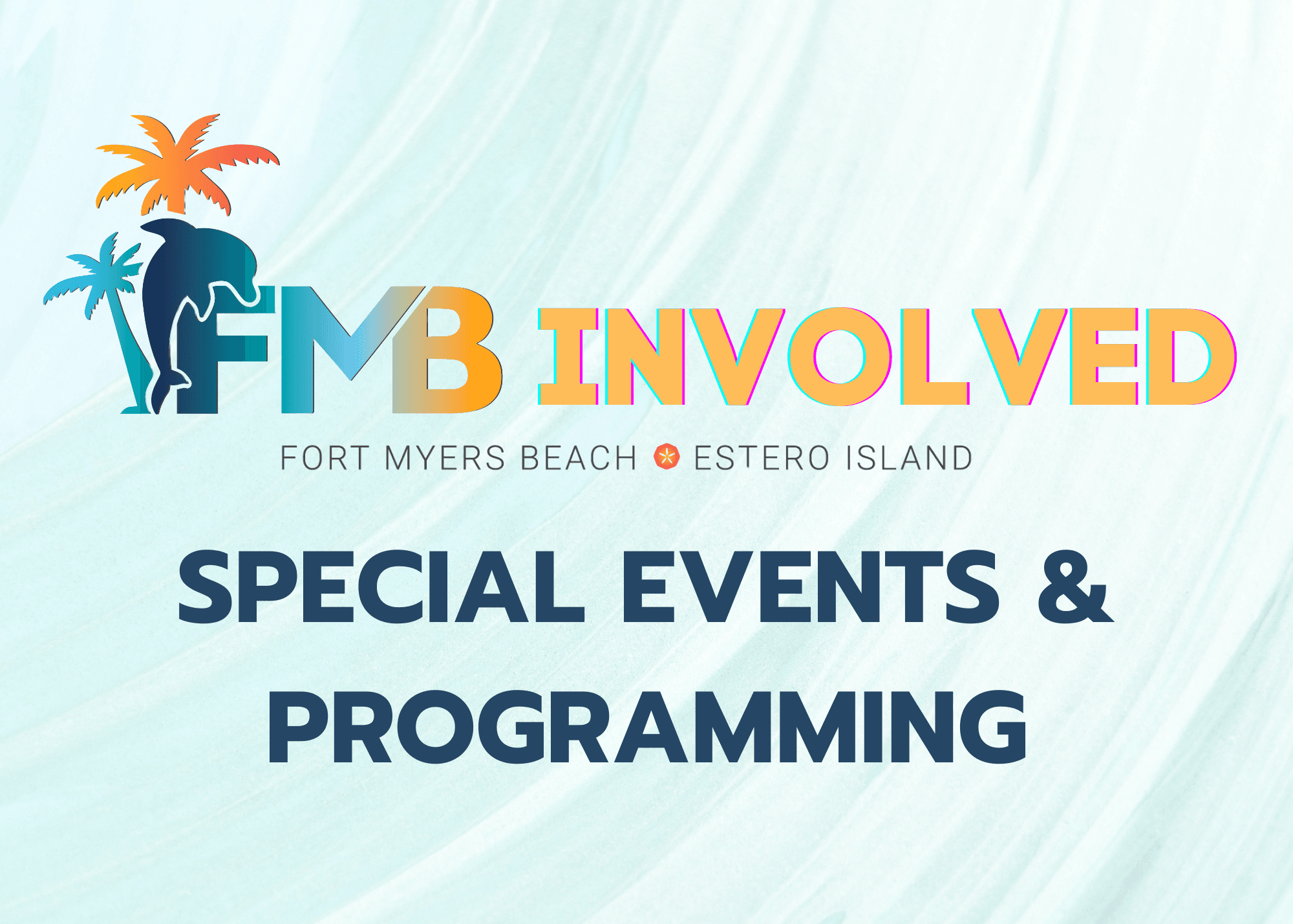 FMB INVOLVED

FORT MYERS BEACH ESTERO ISLAND

SPECIAL EVENTS & PROGRAMMING